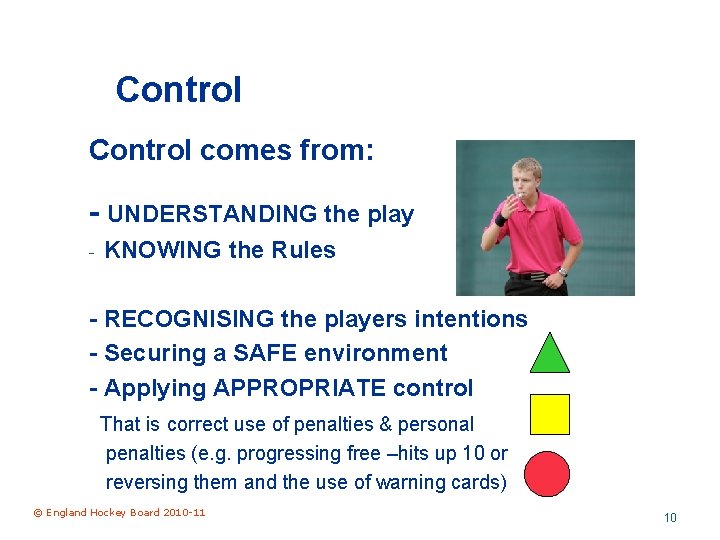 Control

Control comes from:

- UNDERSTANDING the play
- KNOWING the Rules

- RECOGNISING the players intentions
- Securing a SAFE environment
- Applying APPROPRIATE control
That is correct use of penalties & personal penalties (e.g. progressing free –hits up 10 or reversing them and the use of warning cards)

© England Hockey Board 2010-11

10